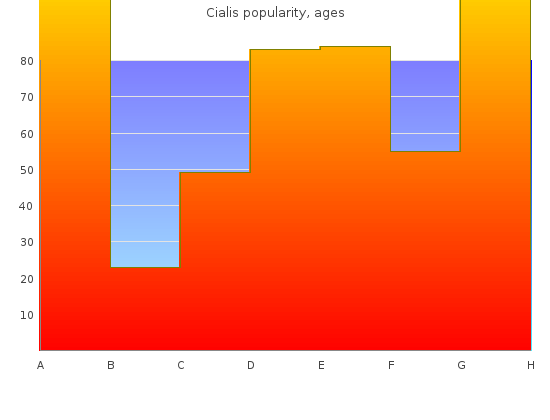 Cialis popularity, ages

80
70
60
50
40
30
20
10

A B C D E F G H